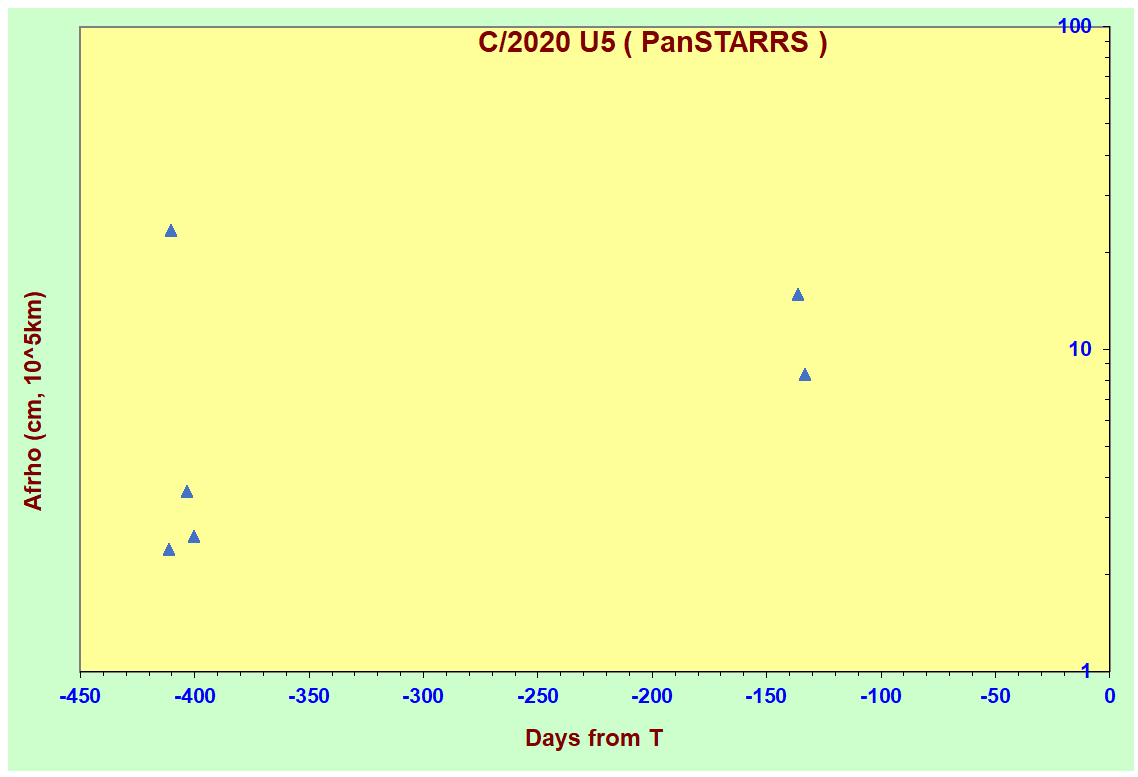 C/2020 U5 ( PanSTARRS )

Afrho (cm, 10^5km)

100

10

1

-450 -400 -350 -300 -250 -200 -150 -100 -50 0

Days from T